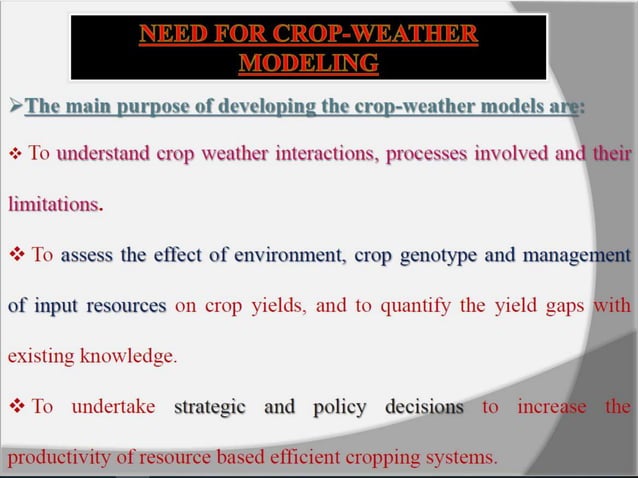 NEED FOR CROP-WEATHER MODELING

➢The main purpose of developing the crop-weather models are:

❖ To understand crop weather interactions, processes involved and their limitations.

❖ To assess the effect of environment, crop genotype and management of input resources on crop yields, and to quantify the yield gaps with existing knowledge.

❖ To undertake strategic and policy decisions to increase the productivity of resource based efficient cropping systems.